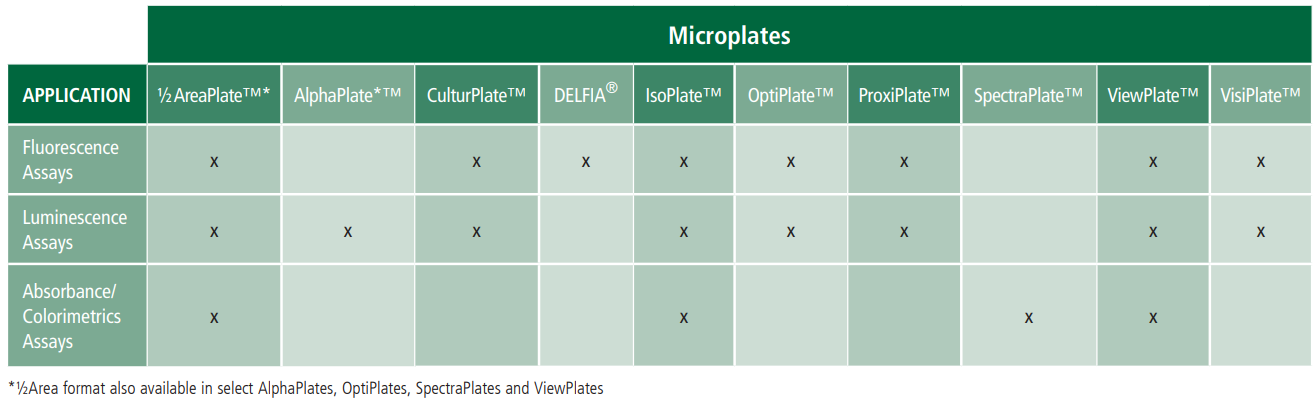 Microplates

| APPLICATION | ½ AreaPlate™* | AlphaPlate*™ | CulturPlate™ | DELFIA® | IsoPlate™ | OptiPlate™ | ProxiPlate™ | SpectraPlate™ | ViewPlate™ | VisiPlate™ |
|---|---|---|---|---|---|---|---|---|---|---|
| Fluorescence Assays | x | | x | x | x | x | x | | x | x |
| Luminescence Assays | x | x | x | | x | x | x | | x | x |
| Absorbance/ Colorimetrics Assays | x | | | | x | | | x | x | |

*½Area format also available in select AlphaPlates, OptiPlates, SpectraPlates and ViewPlates